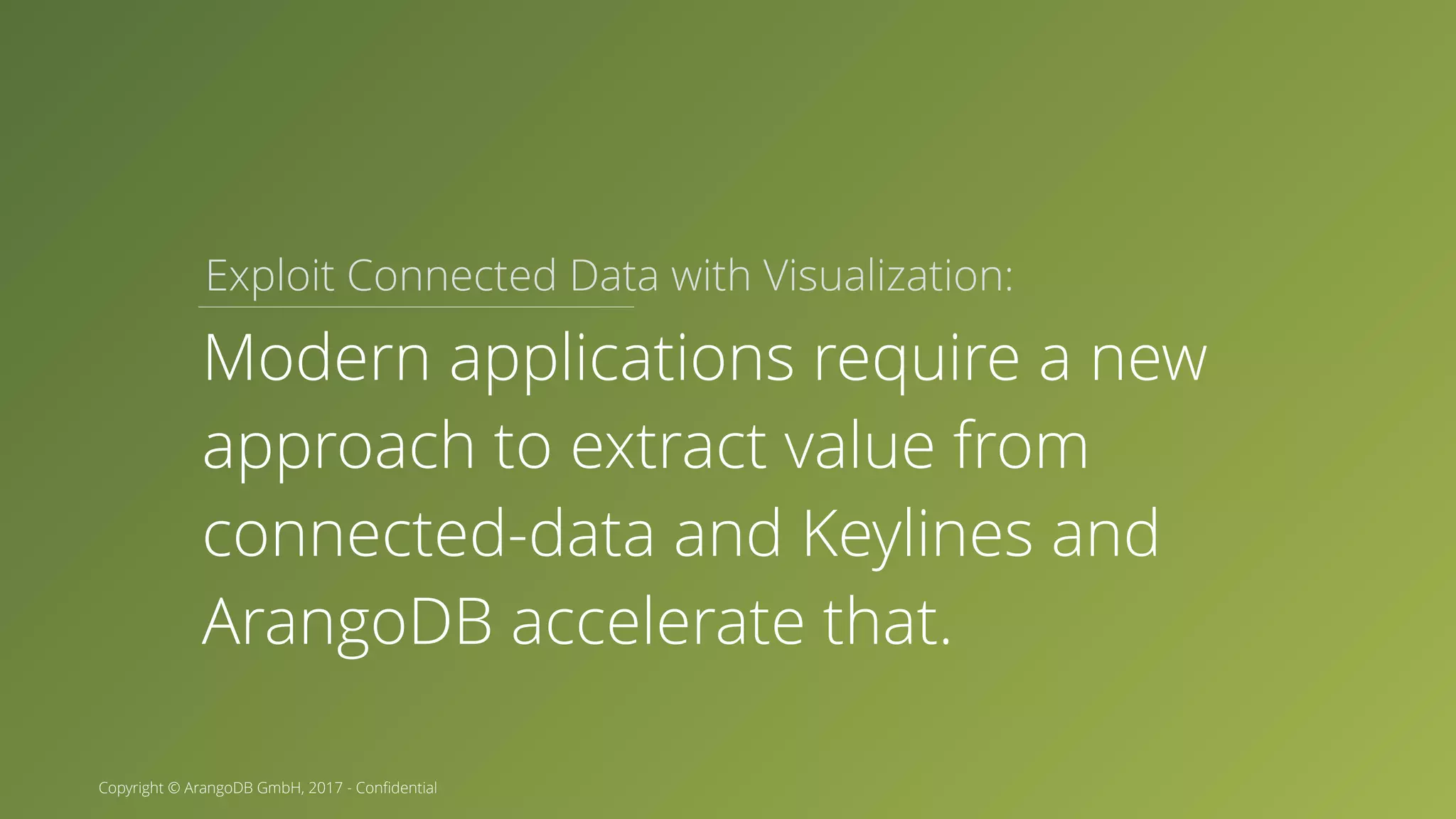 Exploit Connected Data with Visualization:

Modern applications require a new approach to extract value from connected-data and Keylines and ArangoDB accelerate that.

Copyright © ArangoDB GmbH, 2017 - Confidential